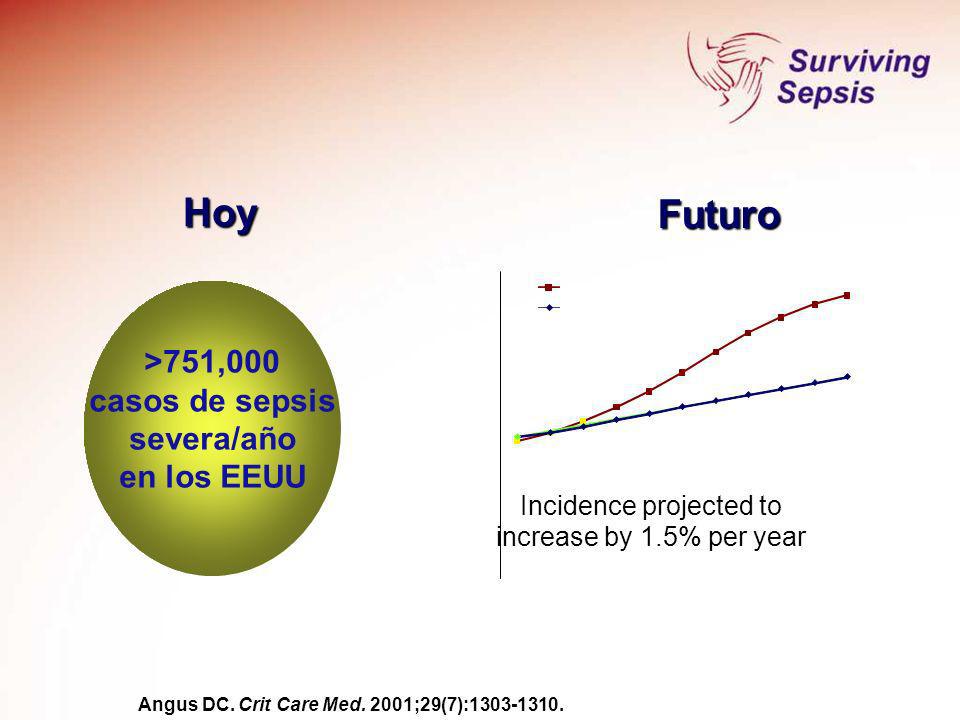 Surviving Sepsis

Hoy

Futuro

>751,000 casos de sepsis severa/año en los EEUU

Incidence projected to increase by 1.5% per year

Angus DC. Crit Care Med. 2001;29(7):1303-1310.